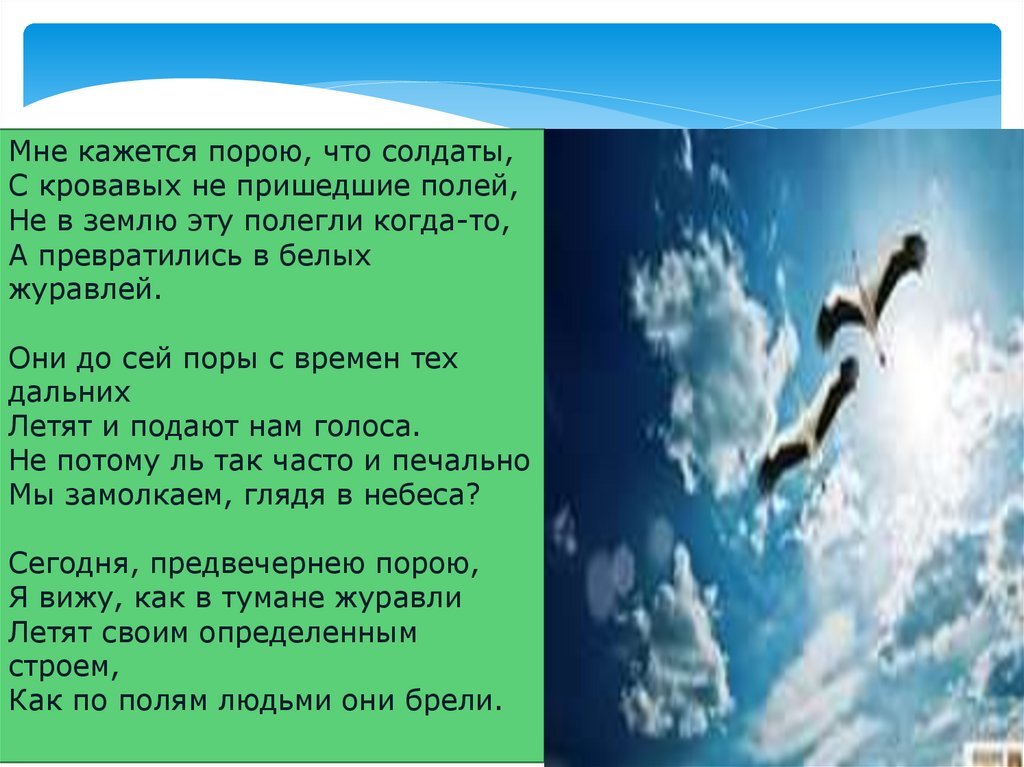 Мне кажется порою, что солдаты,
С кровавых не пришедшие полей,
Не в землю эту полегли когда-то,
А превратились в белых журавлей.

Они до сей поры с времен тех дальних
Летят и подают нам голоса.
Не потому ль так часто и печально
Мы замолкаем, глядя в небеса?

Сегодня, предвечернею порою,
Я вижу, как в тумане журавли
Летят своим определенным строем,
Как по полям людьми они брели.